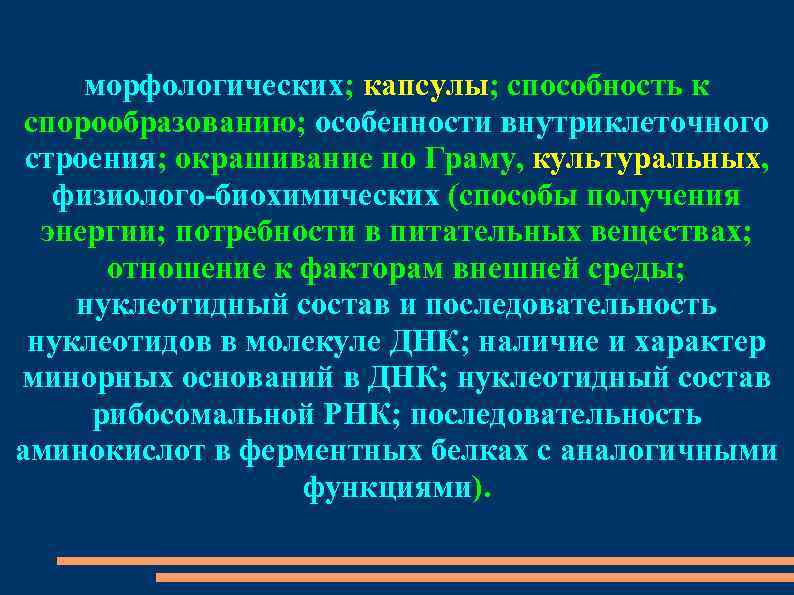 морфологических; капсулы; способность к спорообразованию; особенности внутриклеточного строения; окрашивание по Граму, культуральных, физиолого-биохимических (способы получения энергии; потребности в питательных веществах; отношение к факторам внешней среды; нуклеотидный состав и последовательность нуклеотидов в молекуле ДНК; наличие и характер минорных оснований в ДНК; нуклеотидный состав рибосомальной РНК; последовательность аминокислот в ферментных белках с аналогичными функциями).